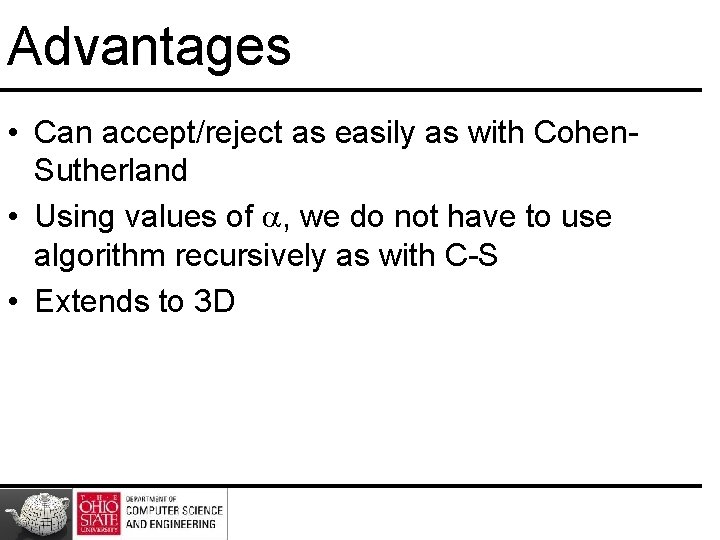 Advantages

• Can accept/reject as easily as with Cohen-Sutherland

• Using values of $\alpha$, we do not have to use algorithm recursively as with C-S

• Extends to 3D

THE OHIO STATE UNIVERSITY

DEPARTMENT OF COMPUTER SCIENCE AND ENGINEERING